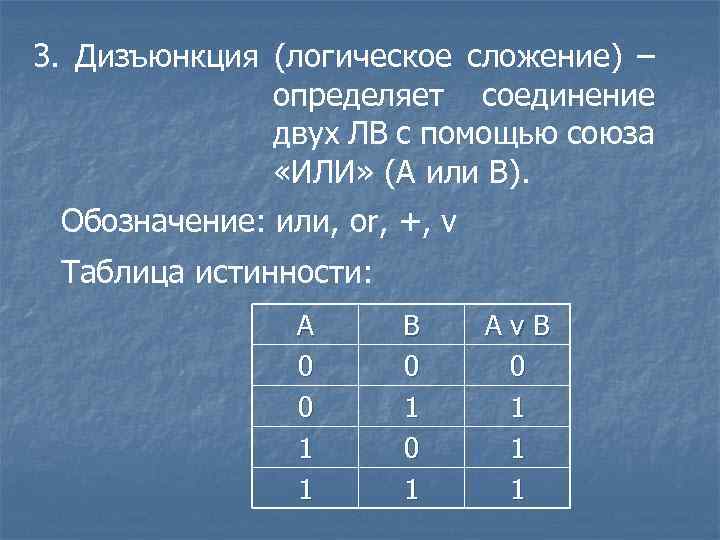 3. Дизъюнкция (логическое сложение) – определяет соединение двух ЛВ с помощью союза «ИЛИ» (А или В).

Обозначение: или, or, +, v

Таблица истинности:

| A | B | A v B |
|---|---|---|
| 0 | 0 | 0 |
| 0 | 1 | 1 |
| 1 | 0 | 1 |
| 1 | 1 | 1 |